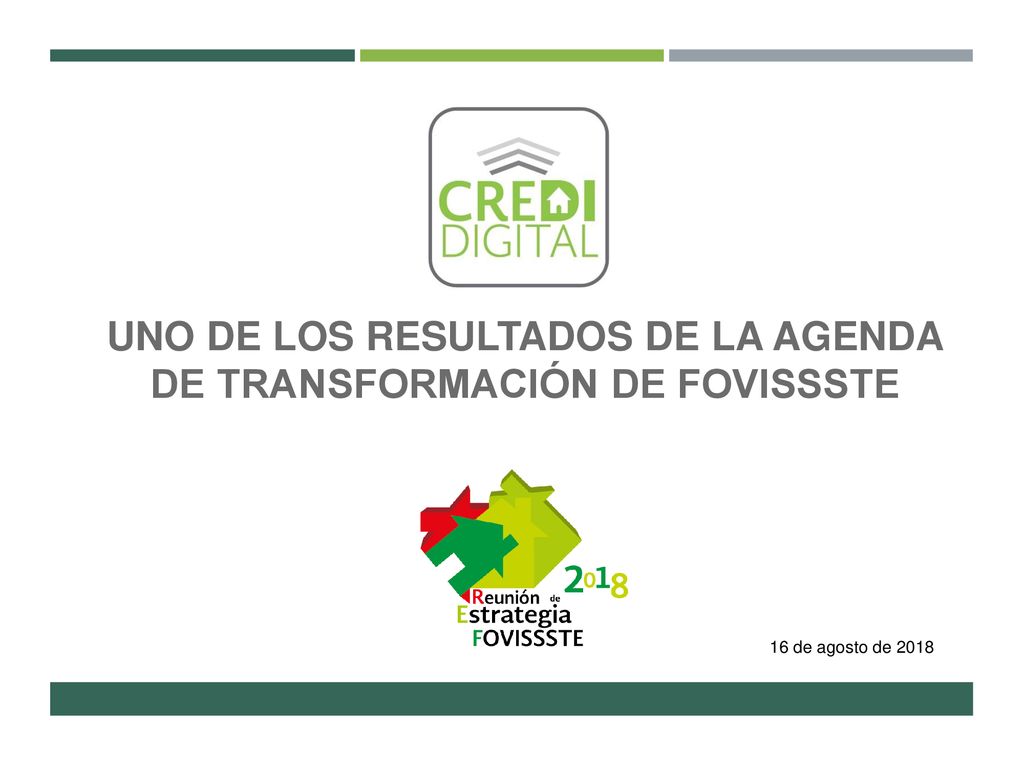 CREDI DIGITAL

UNO DE LOS RESULTADOS DE LA AGENDA DE TRANSFORMACIÓN DE FOVISSSTE

2018
Reunión de Estrategia FOVISSSTE

16 de agosto de 2018